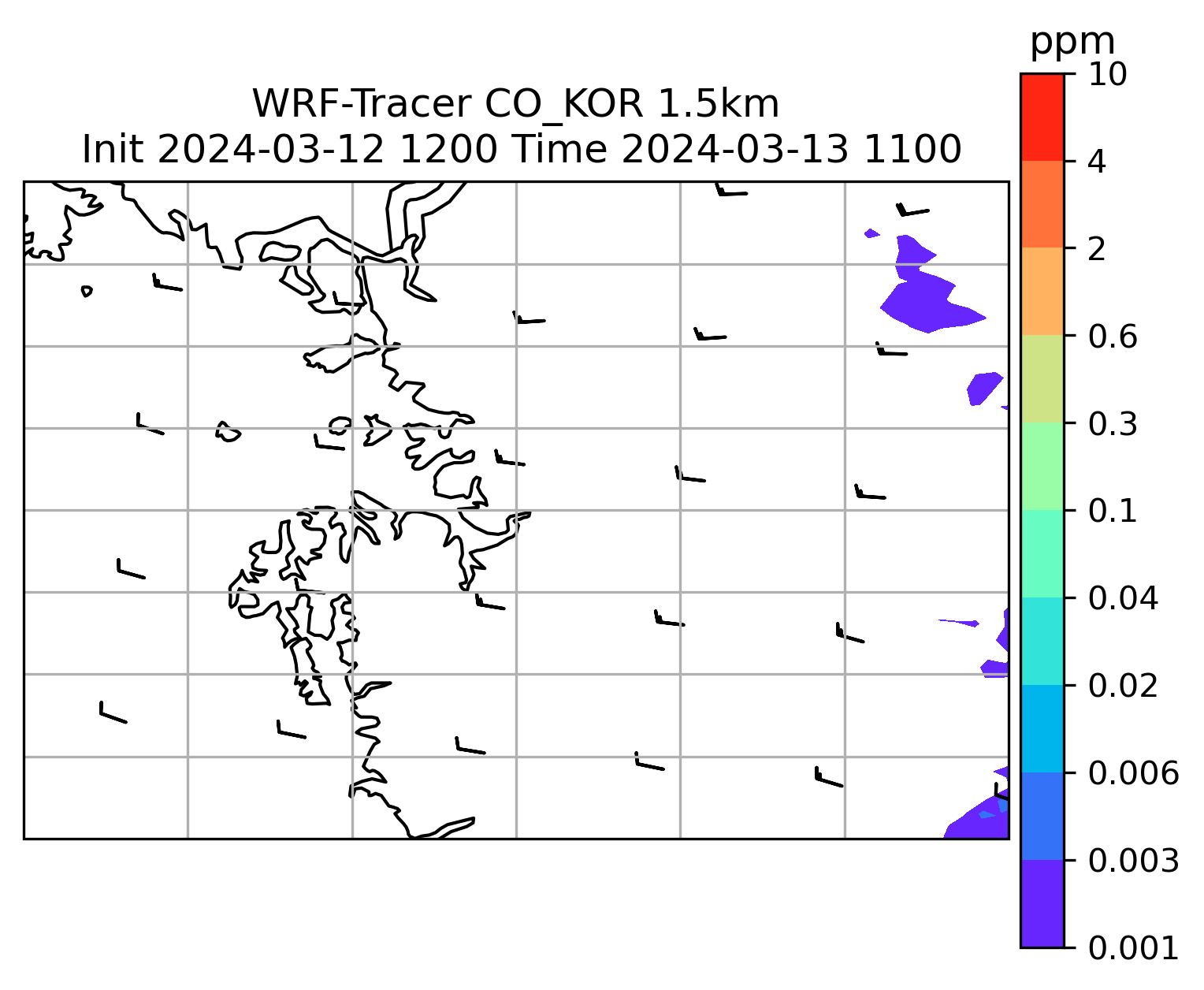 WRF-Tracer CO_KOR 1.5km
Init 2024-03-12 1200 Time 2024-03-13 1100

ppm
10
4
2
0.6
0.3
0.1
0.04
0.02
0.006
0.003
0.001